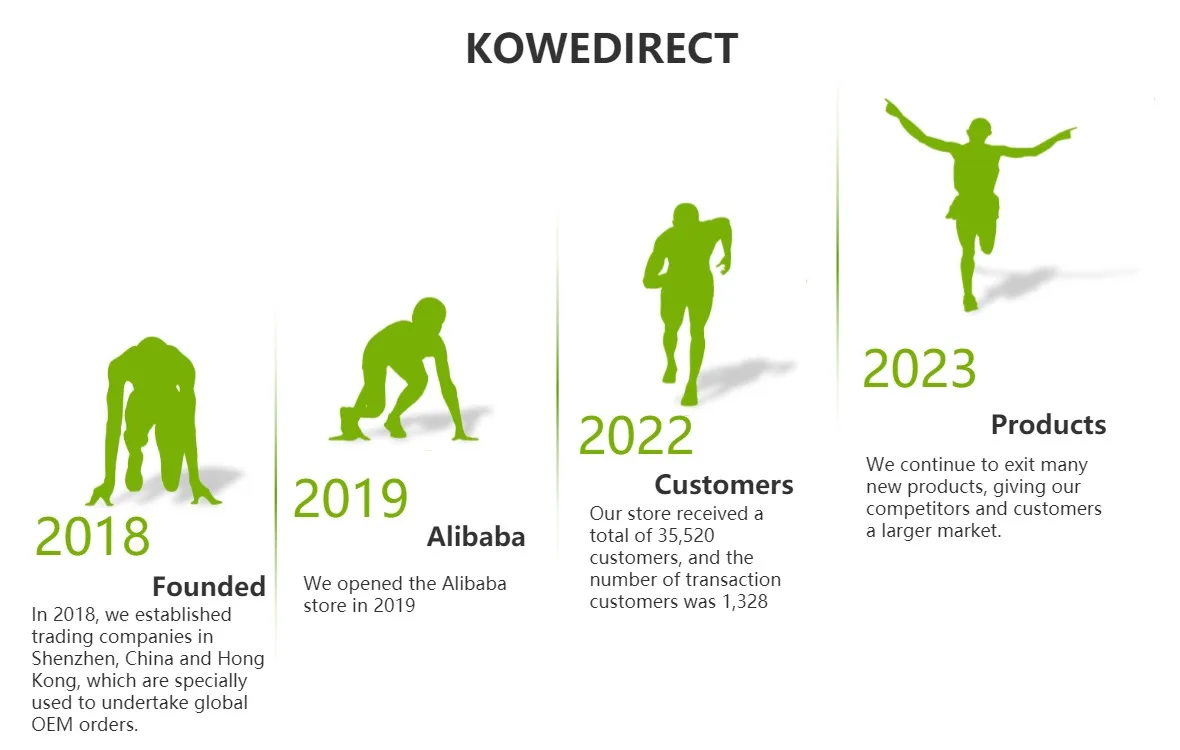 KOWEDIRECT

2018

Founded

In 2018, we established trading companies in Shenzhen, China and Hong Kong, which are specially used to undertake global OEM orders.

2019

Alibaba

We opened the Alibaba store in 2019

2022

Customers

Our store received a total of 35,520 customers, and the number of transaction customers was 1,328

2023

Products

We continue to exit many new products, giving our competitors and customers a larger market.